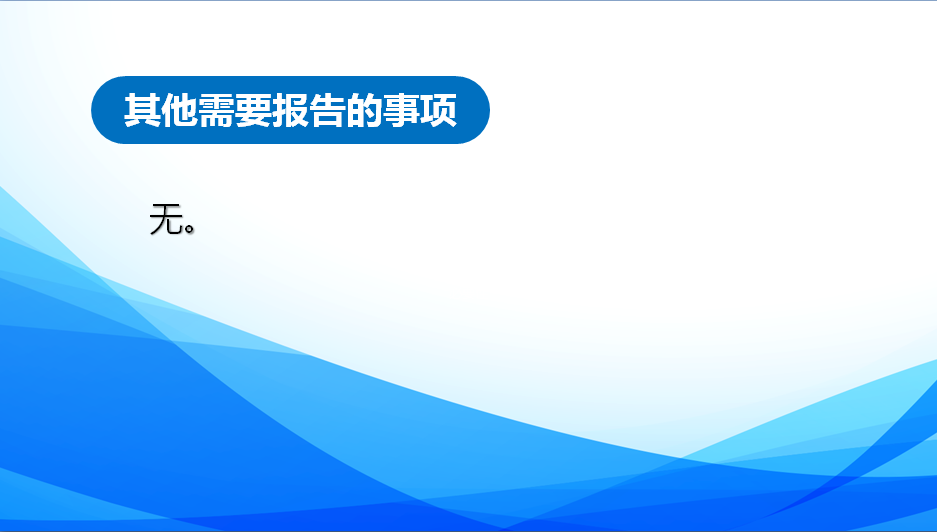 其他需要报告的事项

无。